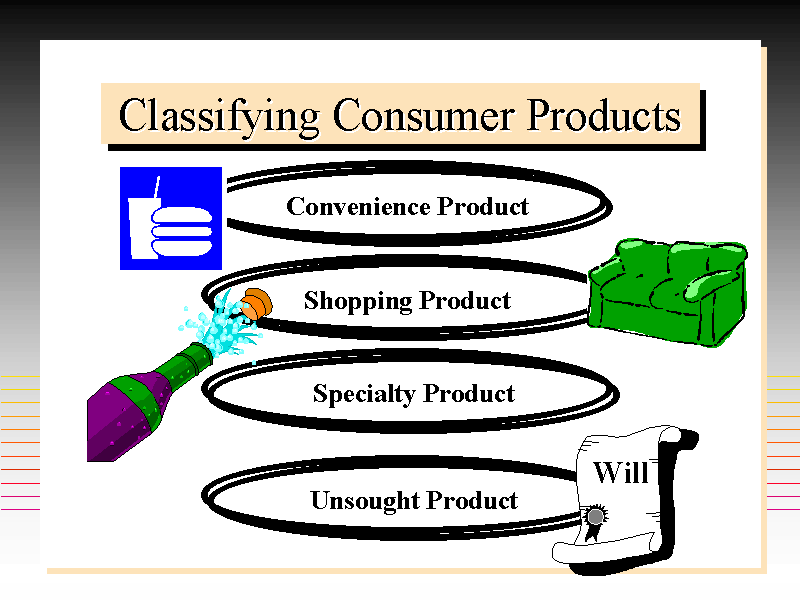 Classifying Consumer Products

Convenience Product

Shopping Product

Specialty Product

Unsought Product

Will